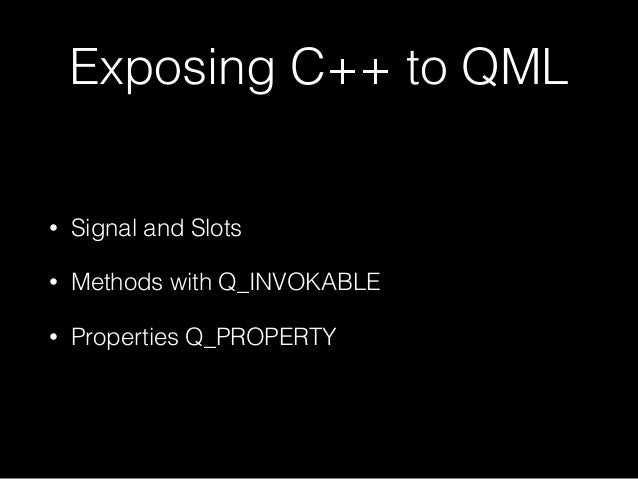 Exposing C++ to QML

• Signal and Slots

• Methods with Q_INVOKABLE

• Properties Q_PROPERTY